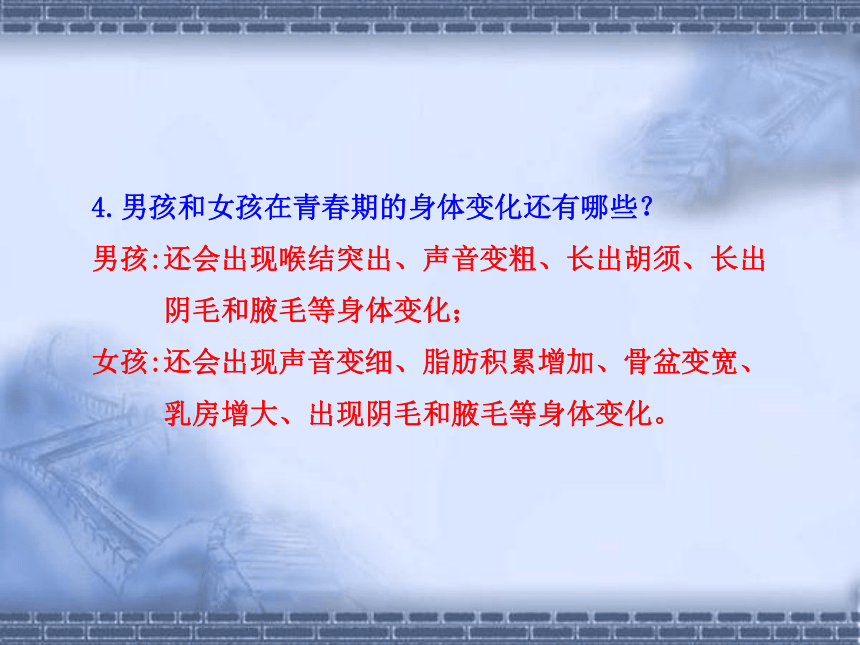 4.男孩和女孩在青春期的身体变化还有哪些？

男孩：还会出现喉结突出、声音变粗、长出胡须、长出阴毛和腋毛等身体变化；

女孩：还会出现声音变细、脂肪积累增加、骨盆变宽、乳房增大、出现阴毛和腋毛等身体变化。